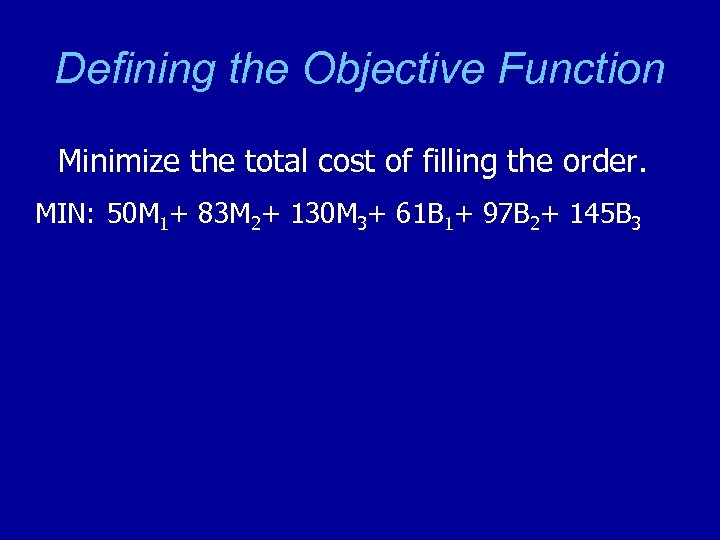 Defining the Objective Function

Minimize the total cost of filling the order.

MIN: $50M_1 + 83M_2 + 130M_3 + 61B_1 + 97B_2 + 145B_3$